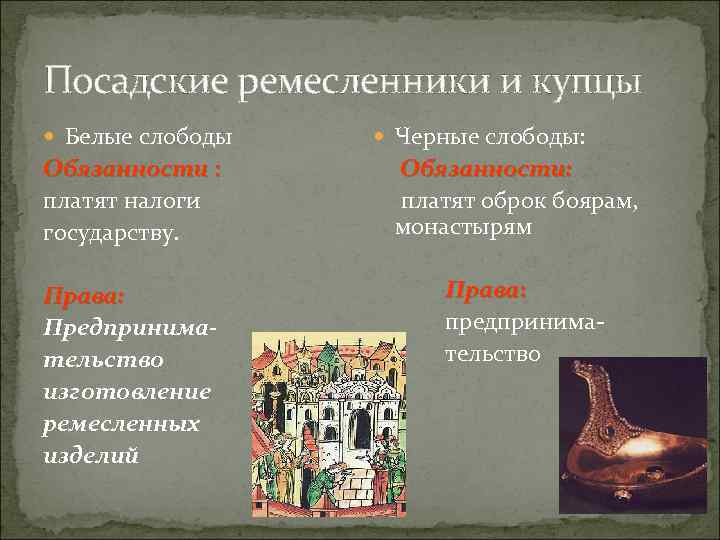 Посадские ремесленники и купцы

Белые слободы

Обязанности : платят налоги государству.

Права: Предпринимательство изготовление ремесленных изделий

Черные слободы:

Обязанности: платят оброк боярам, монастырям

Права: предпринимательство